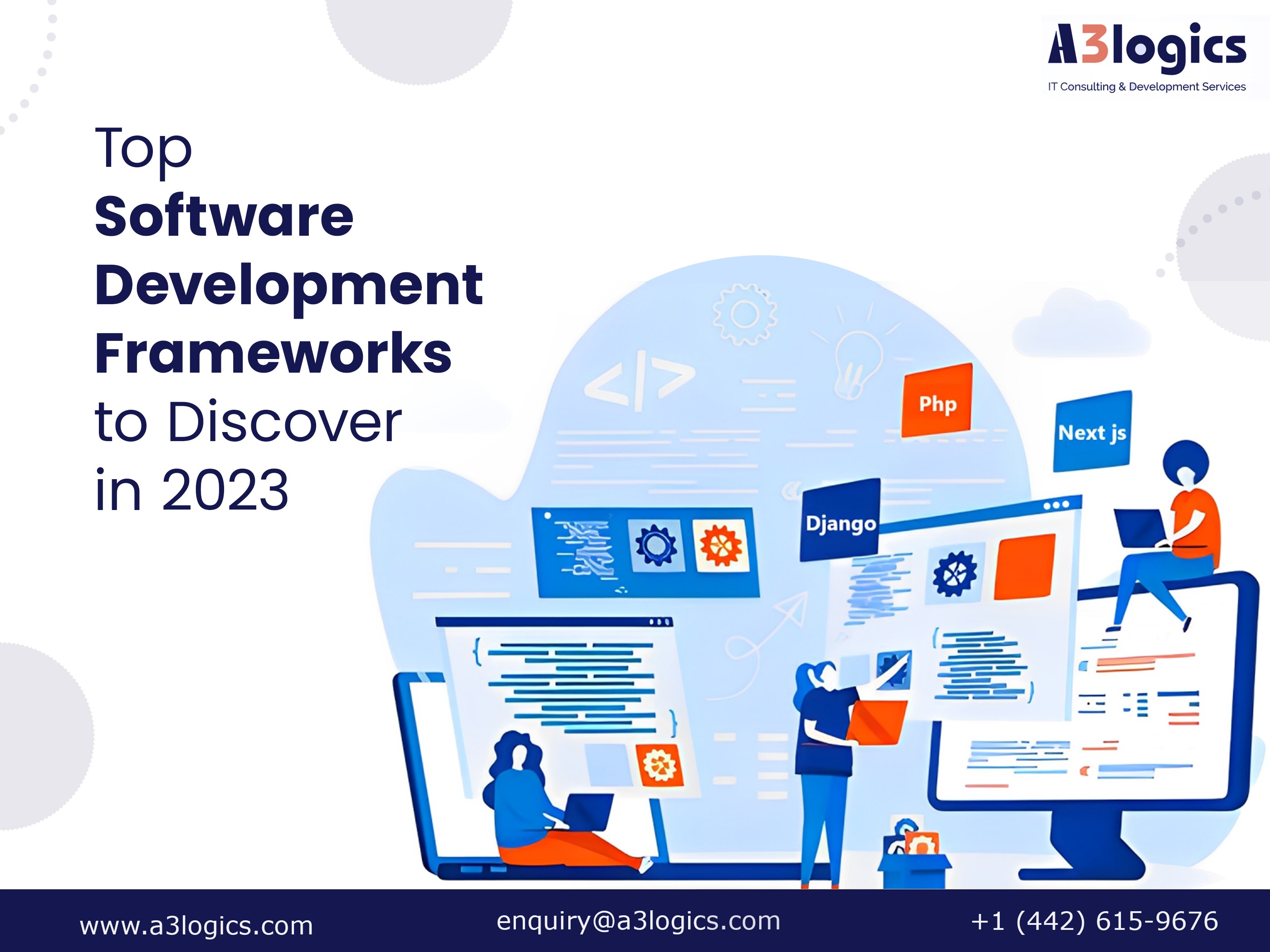 A3logics
IT Consulting & Development Services

Top
Software
Development
Frameworks
to Discover
in 2023

Php
Next js
Django

www.a3logics.com
enquiry@a3logics.com
+1 (442) 615-9676